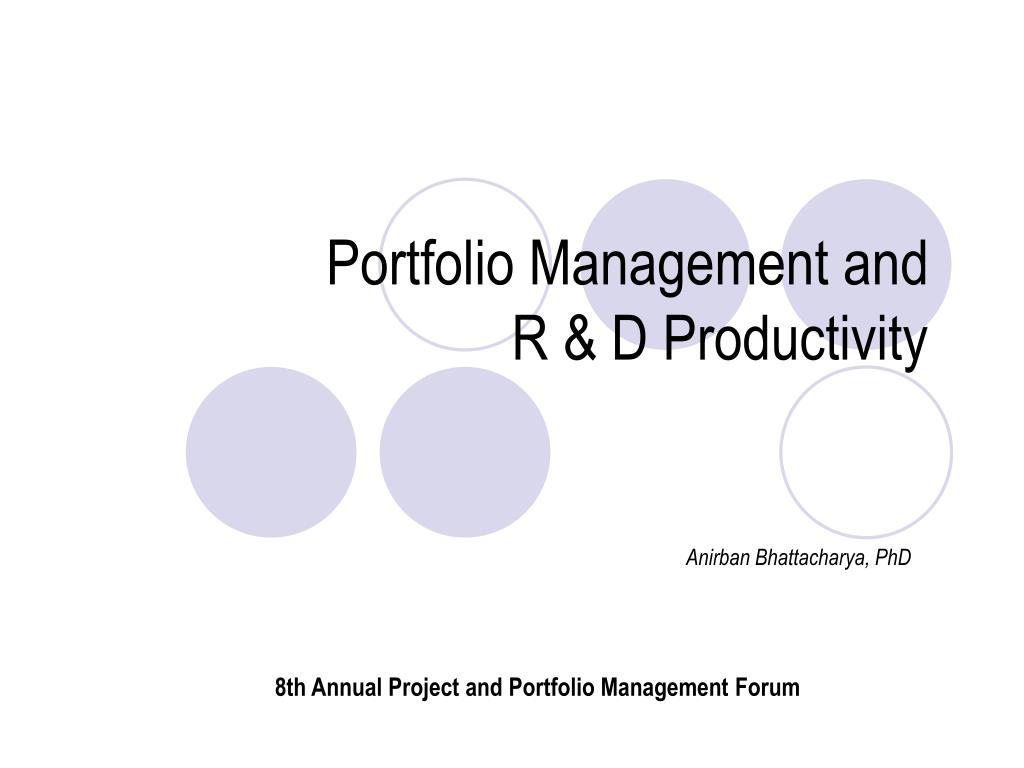 Portfolio Management and R & D Productivity

Anirban Bhattacharya, PhD

8th Annual Project and Portfolio Management Forum